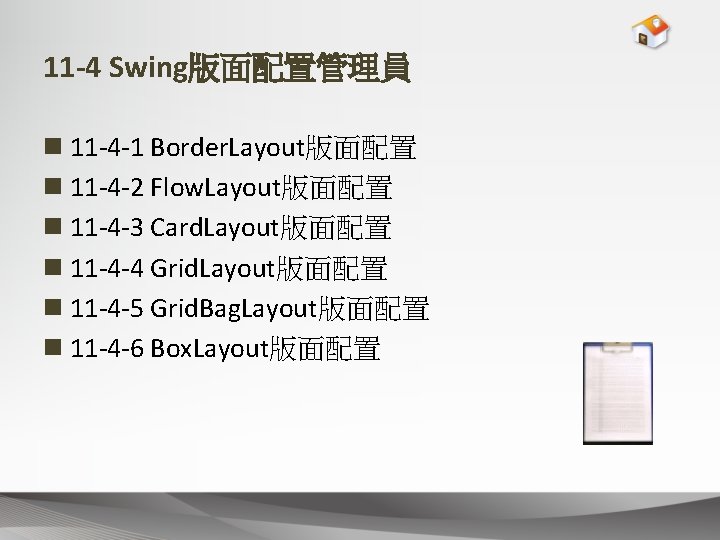 11-4 Swing版面配置管理員

■ 11-4-1 BorderLayout版面配置
■ 11-4-2 FlowLayout版面配置
■ 11-4-3 CardLayout版面配置
■ 11-4-4 GridLayout版面配置
■ 11-4-5 GridBagLayout版面配置
■ 11-4-6 BoxLayout版面配置